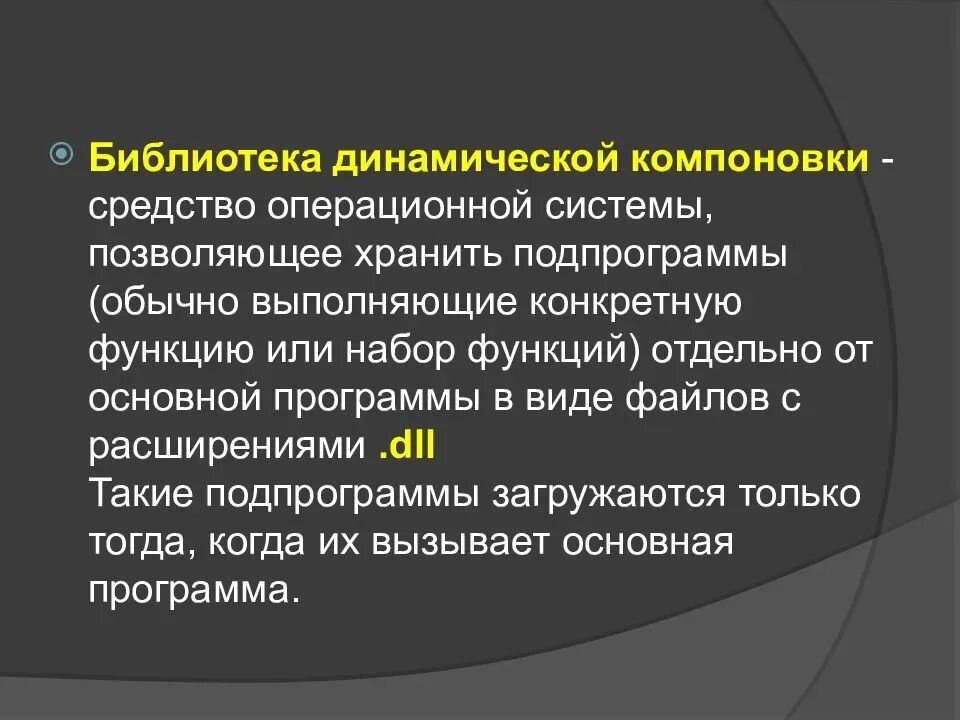 Библиотека динамической компоновки - средство операционной системы, позволяющее хранить подпрограммы (обычно выполняющие конкретную функцию или набор функций) отдельно от основной программы в виде файлов с расширениями .dll
Такие подпрограммы загружаются только тогда, когда их вызывает основная программа.